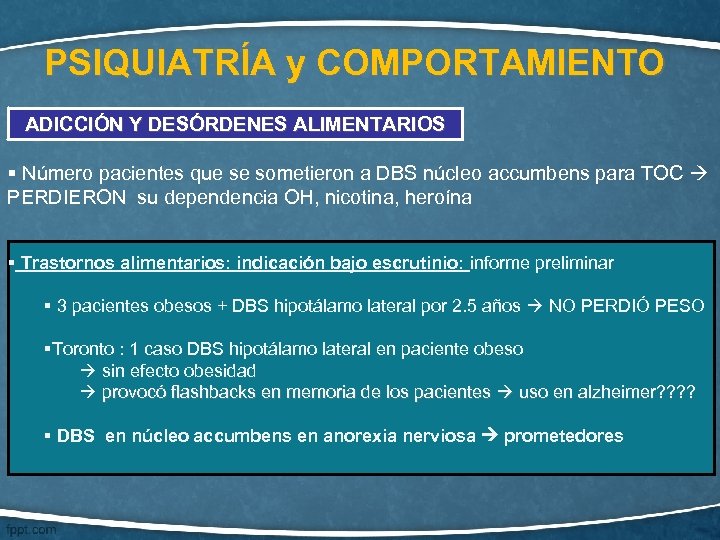 PSIQUIATRÍA y COMPORTAMIENTO

ADICCIÓN Y DESÓRDENES ALIMENTARIOS

▪ Número pacientes que se sometieron a DBS núcleo accumbens para TOC → PERDIERON su dependencia OH, nicotina, heroína

▪ Trastornos alimentarios: indicación bajo escrutinio: informe preliminar

▪ 3 pacientes obesos + DBS hipotálamo lateral por 2.5 años → NO PERDIÓ PESO

▪Toronto : 1 caso DBS hipotálamo lateral en paciente obeso
→ sin efecto obesidad
→ provocó flashbacks en memoria de los pacientes → uso en alzheimer????

▪ DBS en núcleo accumbens en anorexia nerviosa → prometedores

fppt.com